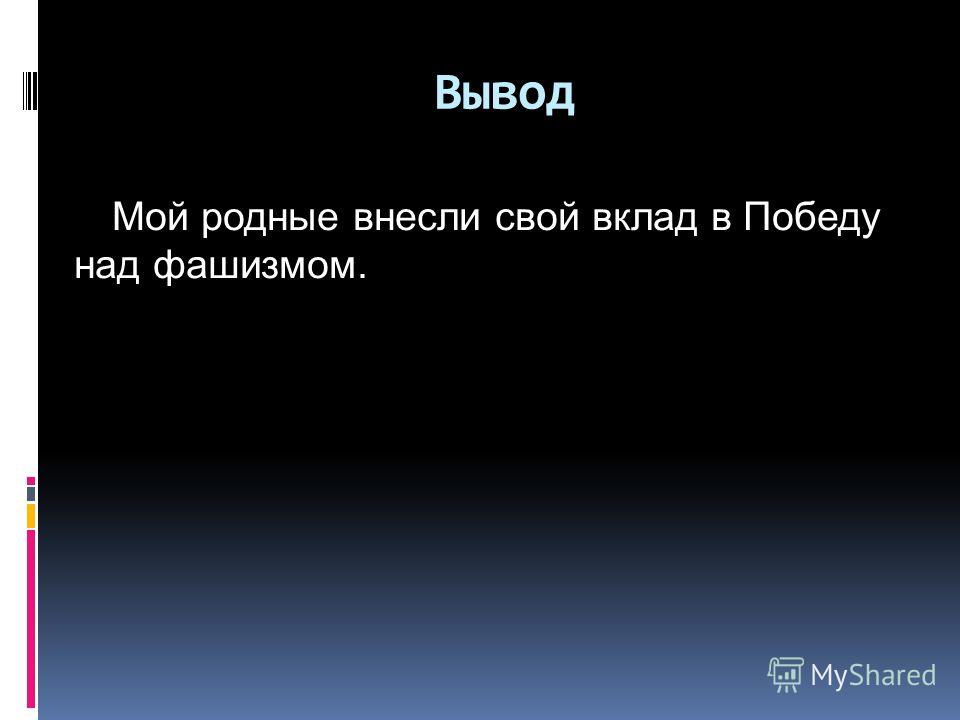 Вывод

Мой родные внесли свой вклад в Победу над фашизмом.

MyShared